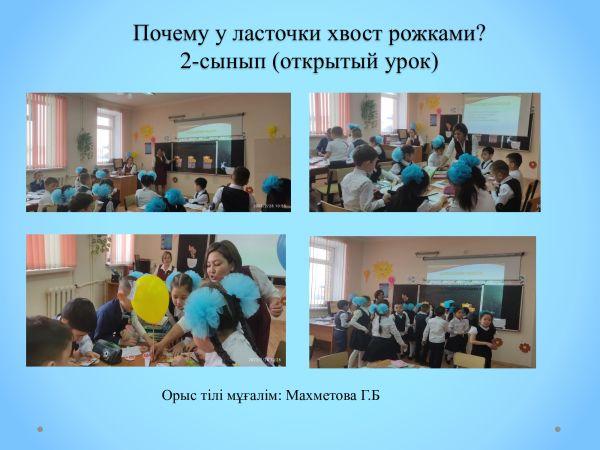 Почему у ласточки хвост рожками?
2-сынып (открытый урок)

Орыс тілі мұғалім: Махметова Г.Б